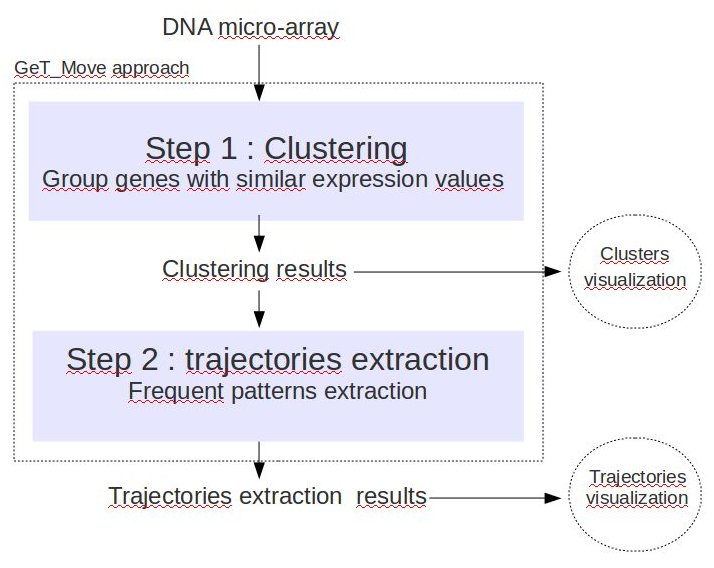 DNA micro-array

GeT_Move approach

Step 1 : Clustering
Group genes with similar expression values

Clustering results

Clusters visualization

Step 2 : trajectories extraction
Frequent patterns extraction

Trajectories extraction results

Trajectories visualization